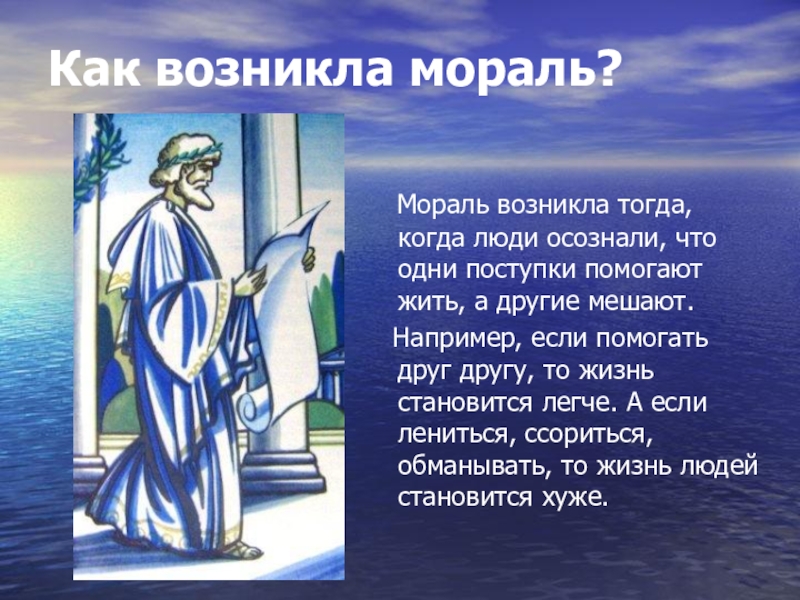 Как возникла мораль?

Мораль возникла тогда, когда люди осознали, что одни поступки помогают жить, а другие мешают.

Например, если помогать друг другу, то жизнь становится легче. А если лениться, ссориться, обманывать, то жизнь людей становится хуже.